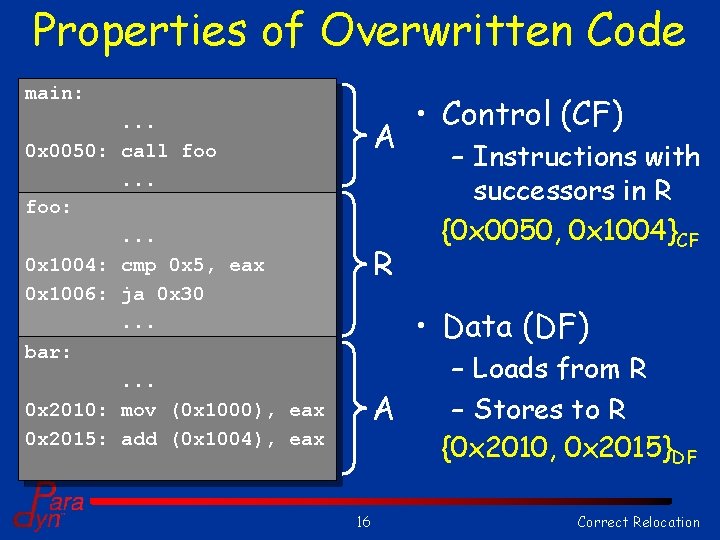 Properties of Overwritten Code

main:
...
0x0050: call foo
...
foo:
...
0x1004: cmp 0x5, eax
0x1006: ja 0x30
...
bar:
...
0x2010: mov (0x1000), eax
0x2015: add (0x1004), eax

A

R

A

• Control (CF)
– Instructions with successors in R
$\{0x0050, 0x1004\}_{CF}$

• Data (DF)
– Loads from R
– Stores to R
$\{0x2010, 0x2015\}_{DF}$

Paradyn

16

Correct Relocation